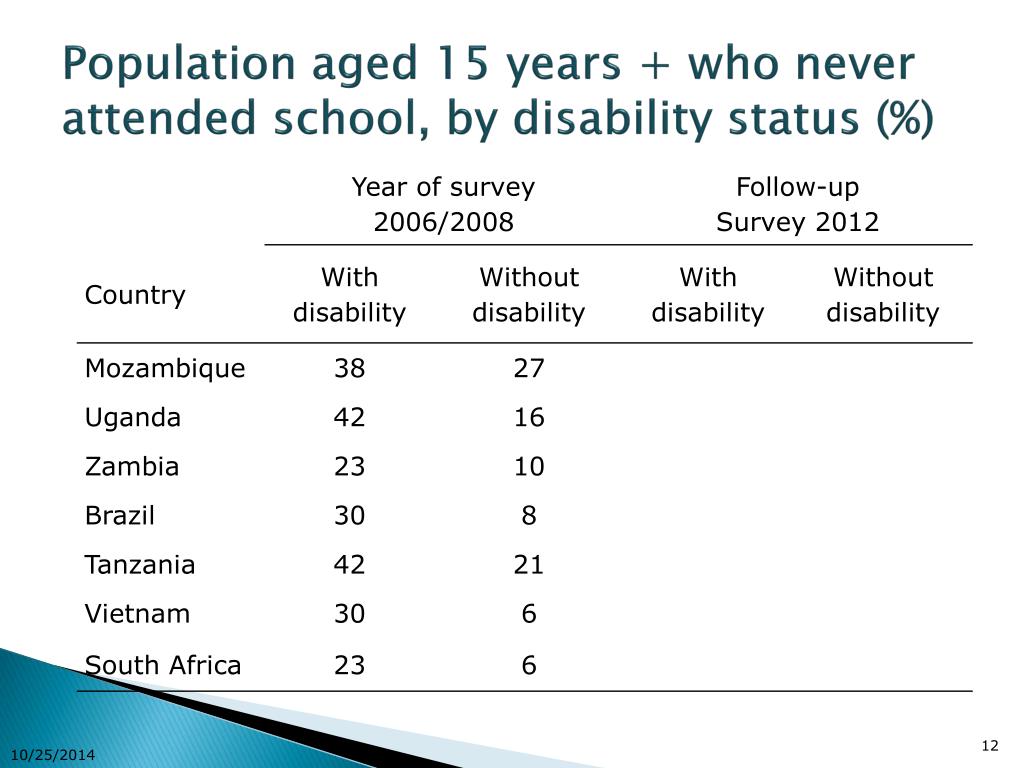 Population aged 15 years + who never attended school, by disability status (%)

| | Year of survey 2006/2008 | | Follow-up Survey 2012 | |
|---|---|---|---|---|
| Country | With disability | Without disability | With disability | Without disability |
| Mozambique | 38 | 27 | | |
| Uganda | 42 | 16 | | |
| Zambia | 23 | 10 | | |
| Brazil | 30 | 8 | | |
| Tanzania | 42 | 21 | | |
| Vietnam | 30 | 6 | | |
| South Africa | 23 | 6 | | |

10/25/2014

12